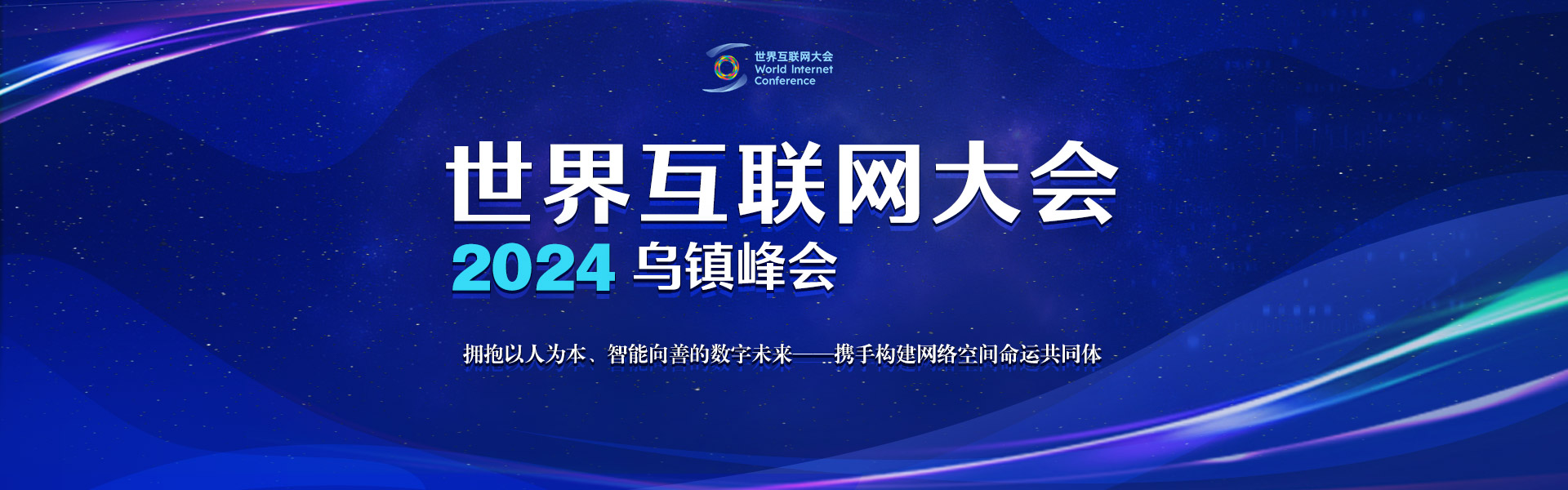 世界互联网大会
World Internet
Conference

世界互联网大会
2024 乌镇峰会

拥抱以人为本、智能向善的数字未来——携手构建网络空间命运共同体